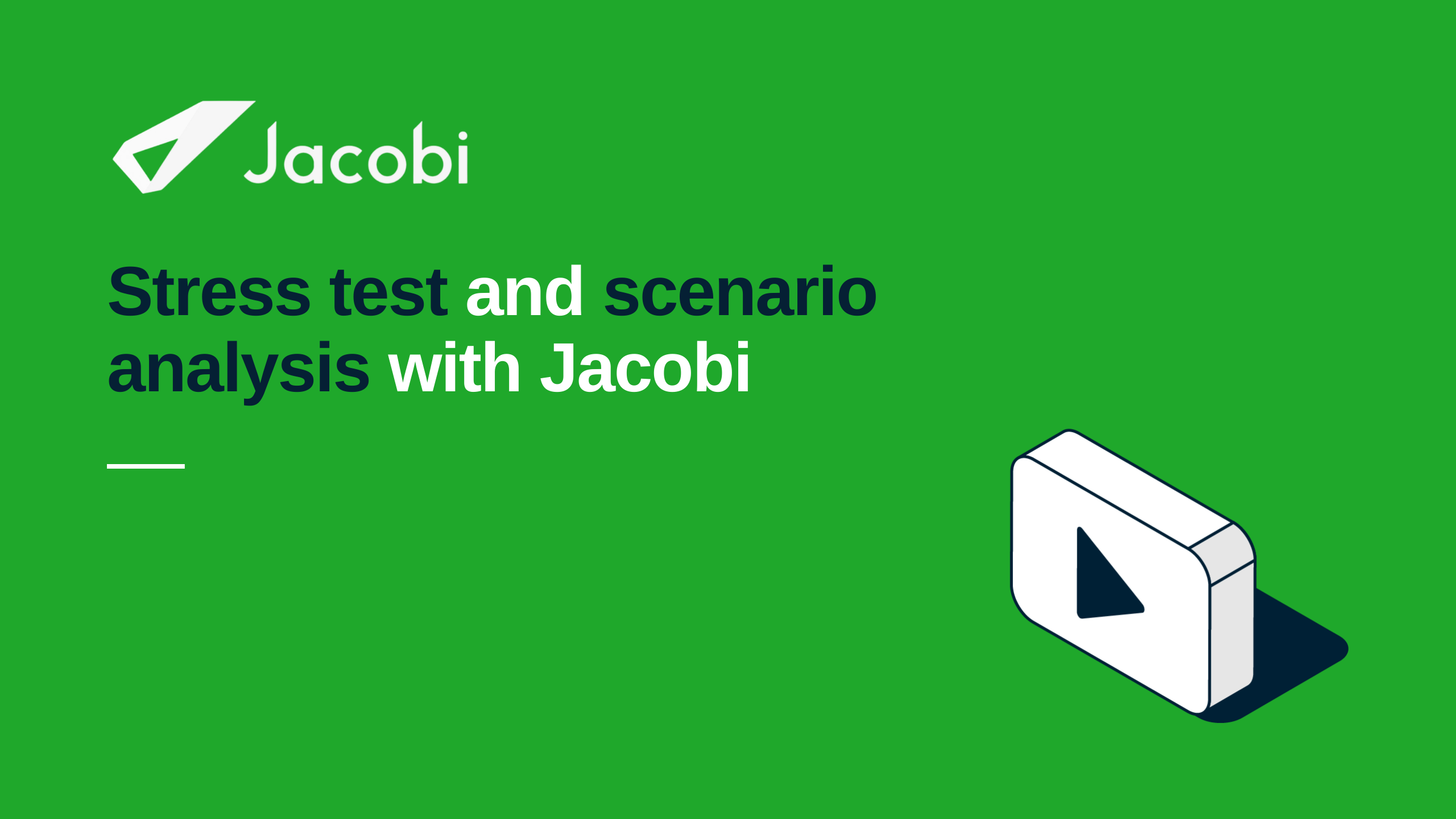 Jacobi

Stress test and scenario analysis with Jacobi